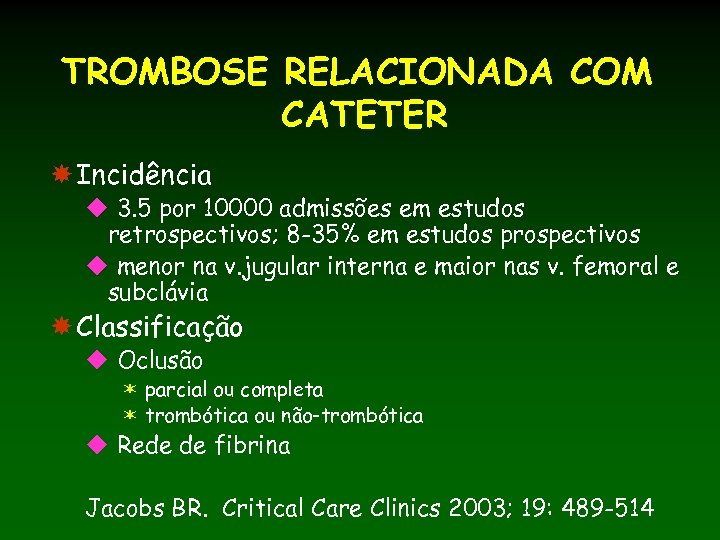 TROMBOSE RELACIONADA COM CATETER

Incidência

3.5 por 10000 admissões em estudos retrospectivos; 8-35% em estudos prospectivos

menor na v.jugular interna e maior nas v. femoral e subclávia

Classificação

Oclusão

parcial ou completa

trombótica ou não-trombótica

Rede de fibrina

Jacobs BR. Critical Care Clinics 2003; 19: 489-514